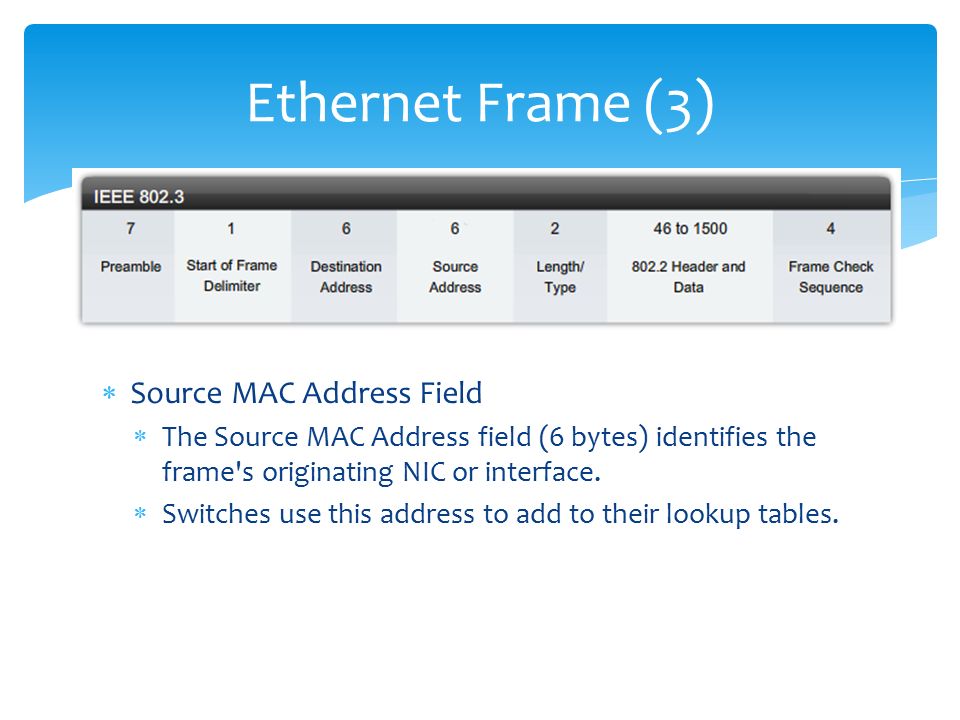 Ethernet Frame (3)

IEEE 802.3

| 7 | 1 | 6 | 6 | 2 | 46 to 1500 | 4 |
|---|---|---|---|---|---|---|
| Preamble | Start of Frame Delimiter | Destination Address | Source Address | Length/ Type | 802.2 Header and Data | Frame Check Sequence |

* Source MAC Address Field
  * The Source MAC Address field (6 bytes) identifies the frame's originating NIC or interface.
  * Switches use this address to add to their lookup tables.